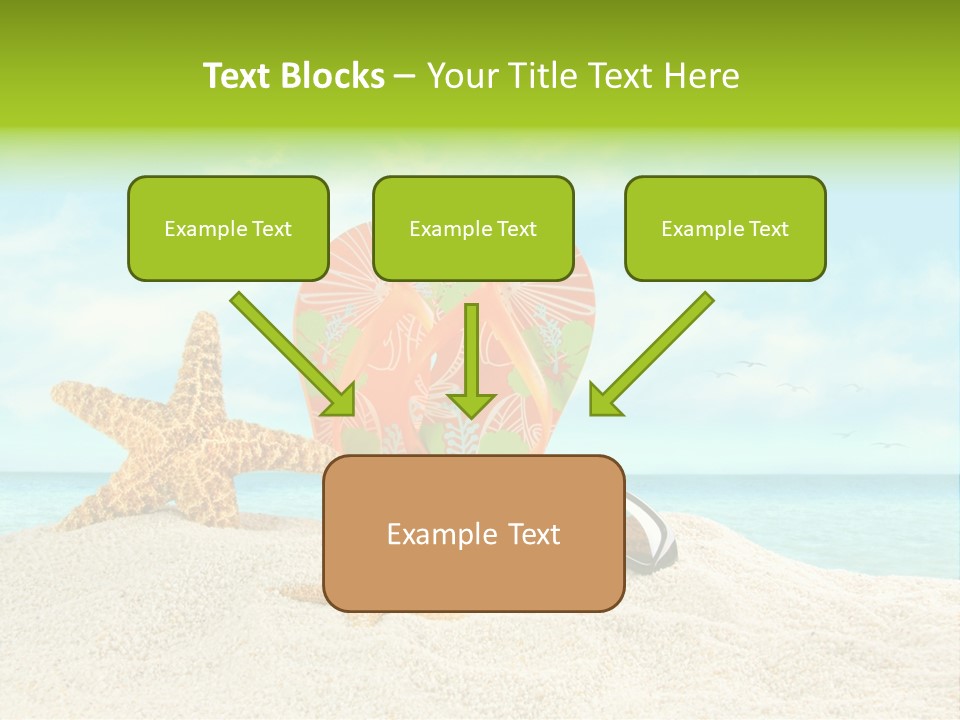 Text Blocks – Your Title Text Here

Example Text

Example Text

Example Text

Example Text